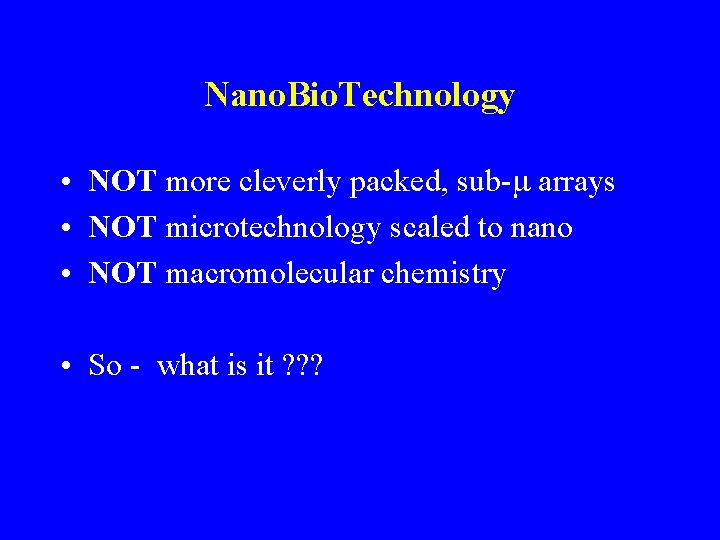 NanoBioTechnology

• NOT more cleverly packed, sub-μ arrays
• NOT microtechnology scaled to nano
• NOT macromolecular chemistry

• So - what is it ???